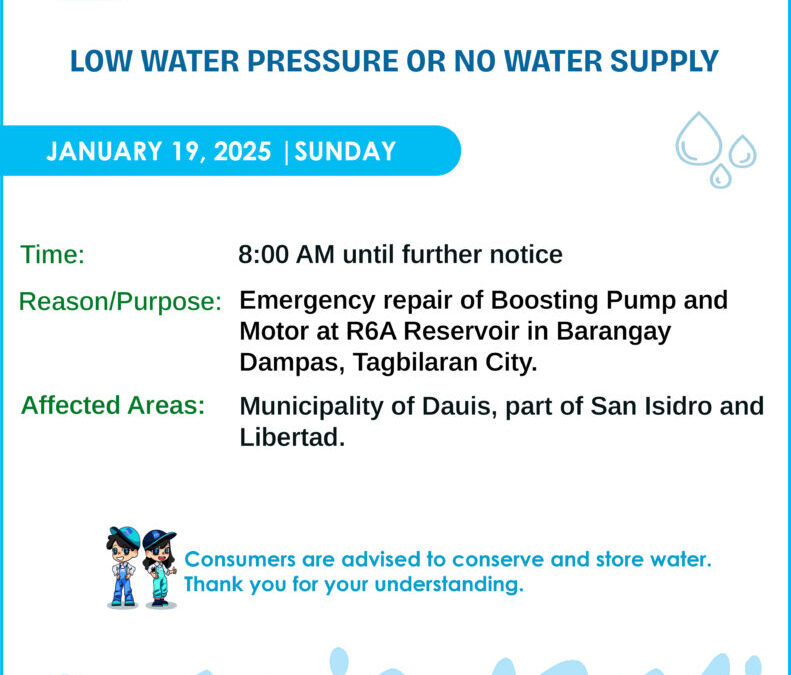 LOW WATER PRESSURE OR NO WATER SUPPLY

JANUARY 19, 2025 |SUNDAY

Time: 8:00 AM until further notice

Reason/Purpose: Emergency repair of Boosting Pump and Motor at R6A Reservoir in Barangay Dampas, Tagbilaran City.

Affected Areas: Municipality of Dauis, part of San Isidro and Libertad.

Consumers are advised to conserve and store water. Thank you for your understanding.